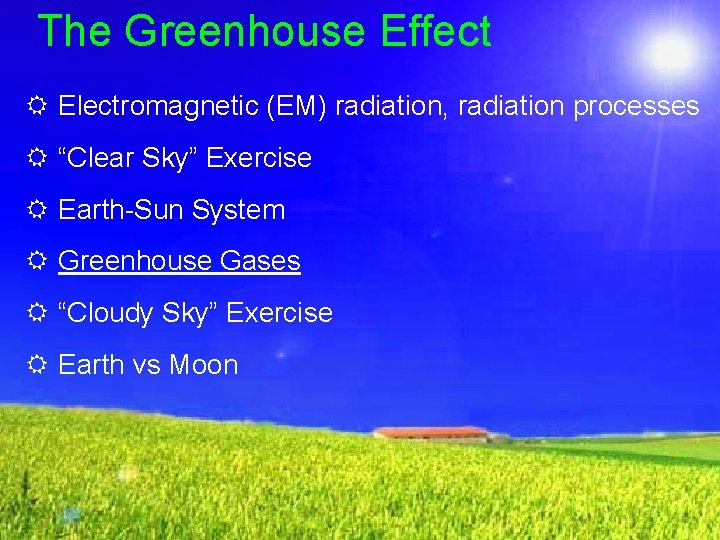 The Greenhouse Effect

☼ Electromagnetic (EM) radiation, radiation processes

☼ “Clear Sky” Exercise

☼ Earth-Sun System

☼ Greenhouse Gases

☼ “Cloudy Sky” Exercise

☼ Earth vs Moon